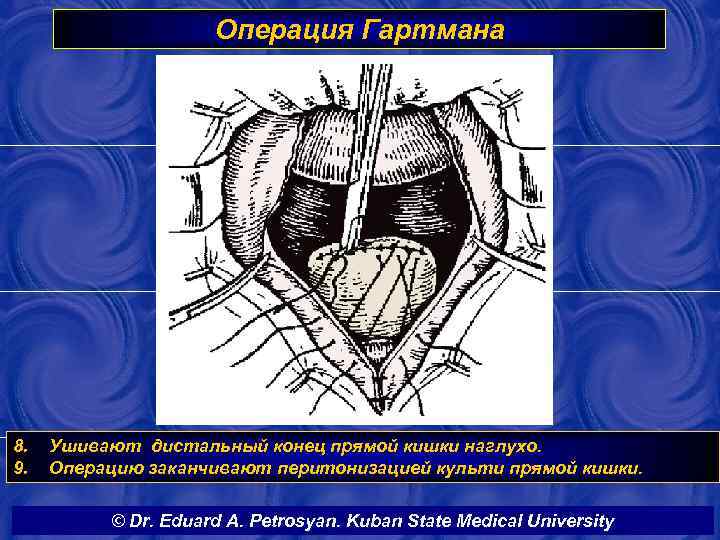 Операция Гартмана

8. Ушивают дистальный конец прямой кишки наглухо.
9. Операцию заканчивают перитонизацией культи прямой кишки.

© Dr. Eduard A. Petrosyan. Kuban State Medical University